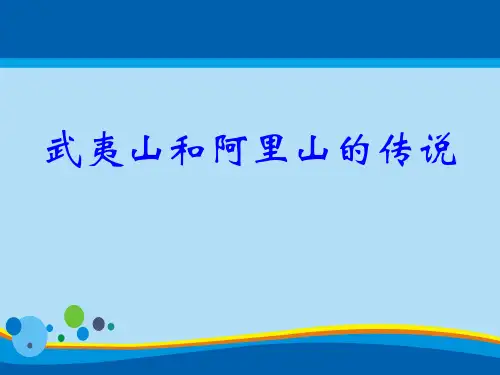 武夷山和阿里山的传说